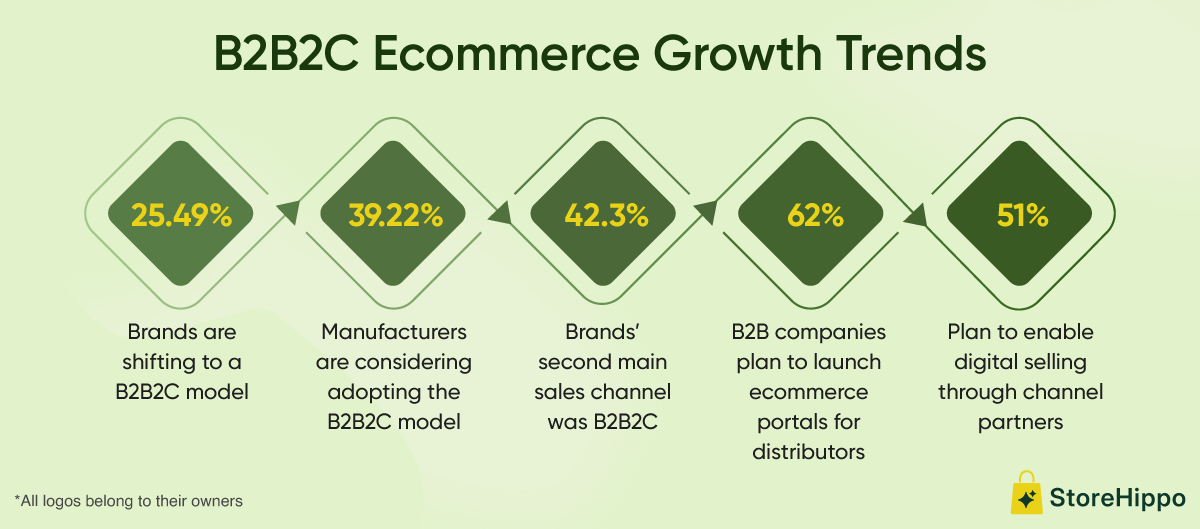 B2B2C Ecommerce Growth Trends

25.49%

Brands are shifting to a B2B2C model

39.22%

Manufacturers are considering adopting the B2B2C model

42.3%

Brands' second main sales channel was B2B2C

62%

B2B companies plan to launch ecommerce portals for distributors

51%

Plan to enable digital selling through channel partners

*All logos belong to their owners

StoreHippo